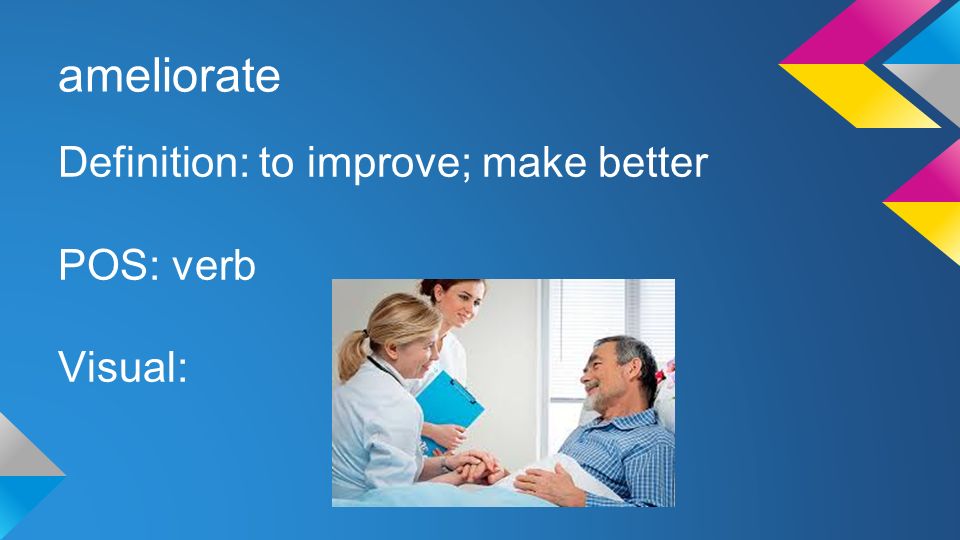 ameliorate

Definition: to improve; make better

POS: verb

Visual: